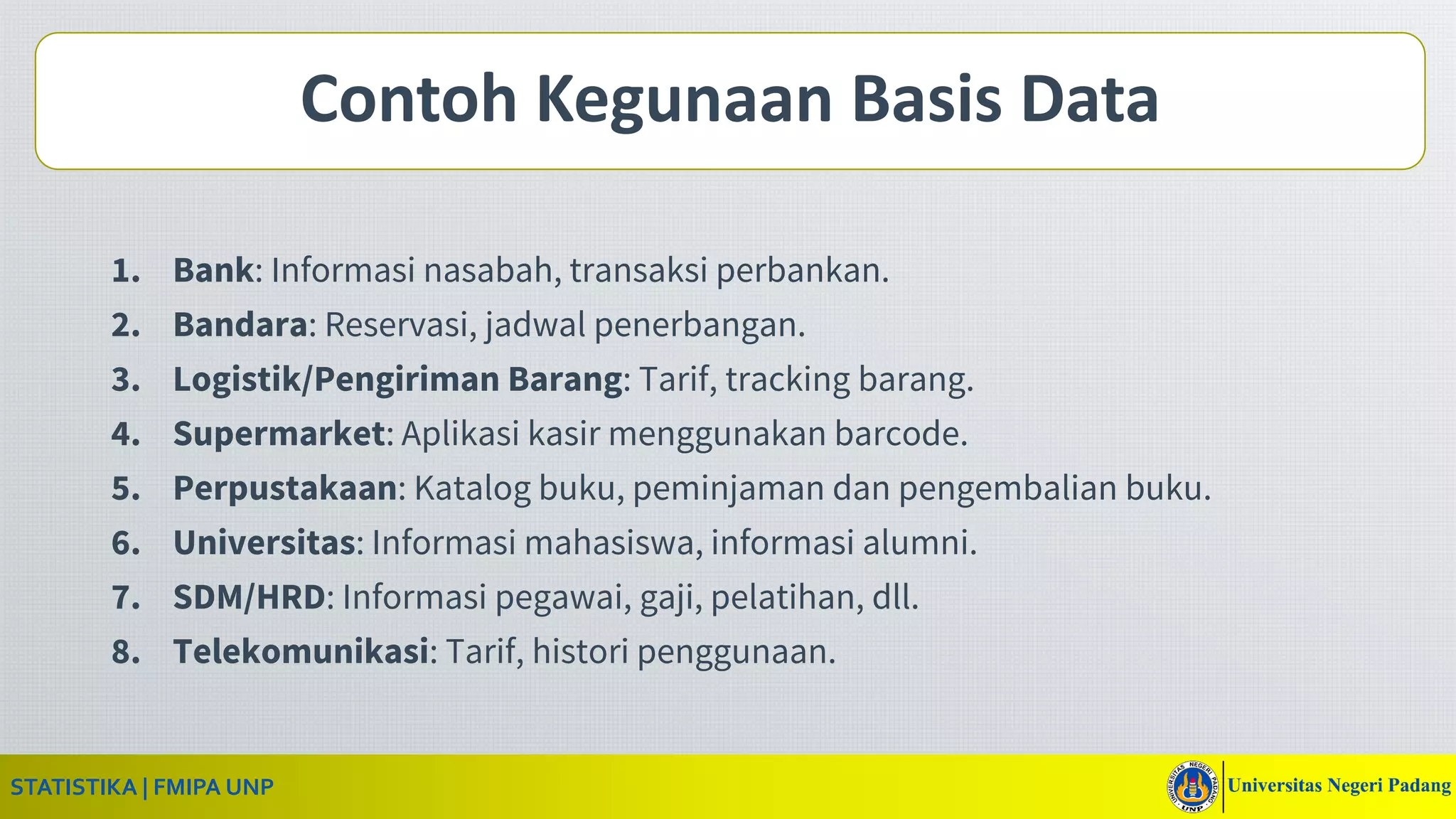 Contoh Kegunaan Basis Data

1. Bank: Informasi nasabah, transaksi perbankan.
2. Bandara: Reservasi, jadwal penerbangan.
3. Logistik/Pengiriman Barang: Tarif, tracking barang.
4. Supermarket: Aplikasi kasir menggunakan barcode.
5. Perpustakaan: Katalog buku, peminjaman dan pengembalian buku.
6. Universitas: Informasi mahasiswa, informasi alumni.
7. SDM/HRD: Informasi pegawai, gaji, pelatihan, dll.
8. Telekomunikasi: Tarif, histori penggunaan.

STATISTIKA | FMIPA UNP

UNIVERSITAS NEGERI PADANG UNP

Universitas Negeri Padang